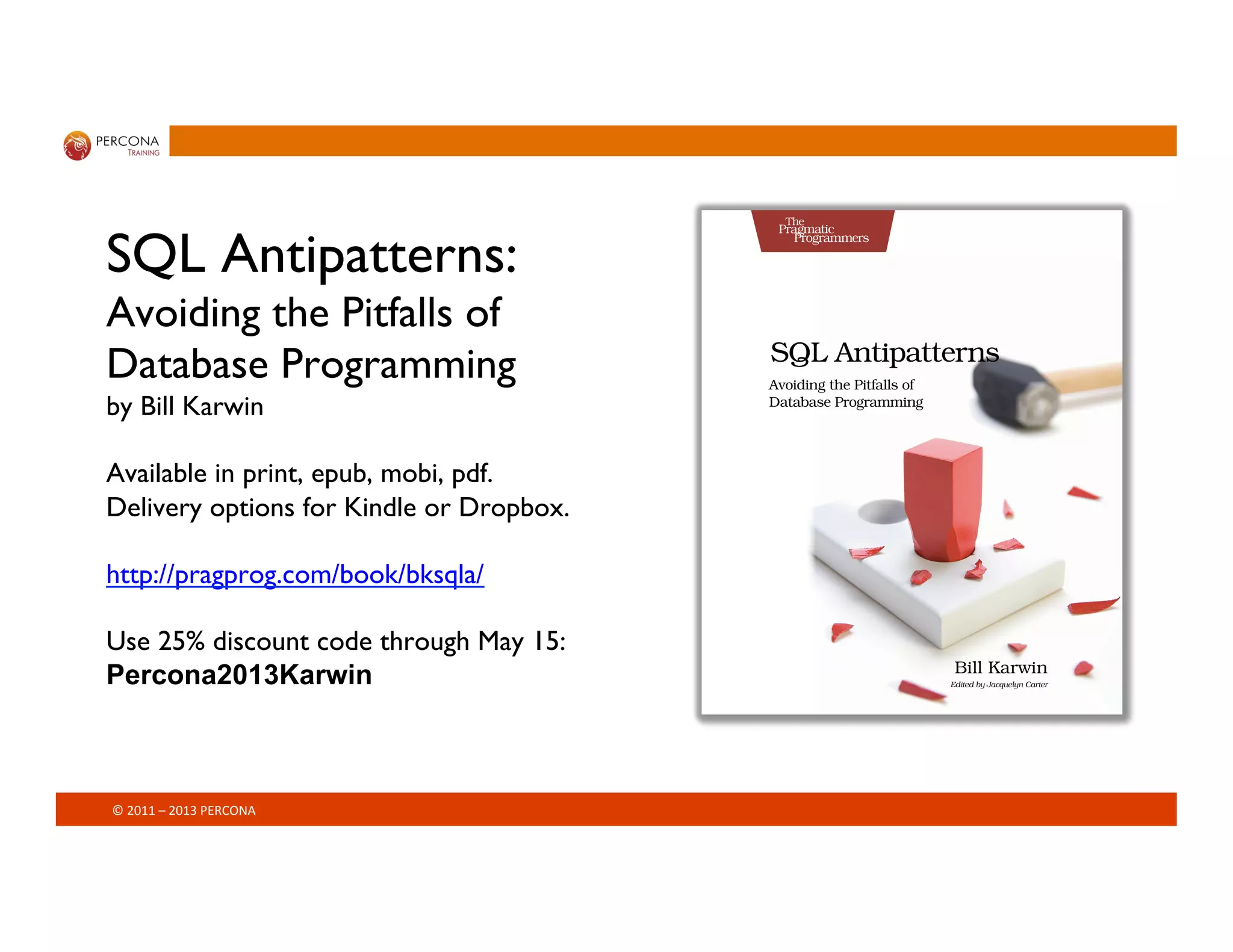 PERCONA
TRAINING

SQL Antipatterns:
Avoiding the Pitfalls of Database Programming
by Bill Karwin

Available in print, epub, mobi, pdf.
Delivery options for Kindle or Dropbox.

http://pragprog.com/book/bksqla/

Use 25% discount code through May 15:
Percona2013Karwin

The Pragmatic Programmers

SQL Antipatterns
Avoiding the Pitfalls of Database Programming

Bill Karwin
Edited by Jacquelyn Carter

© 2011 – 2013 PERCONA